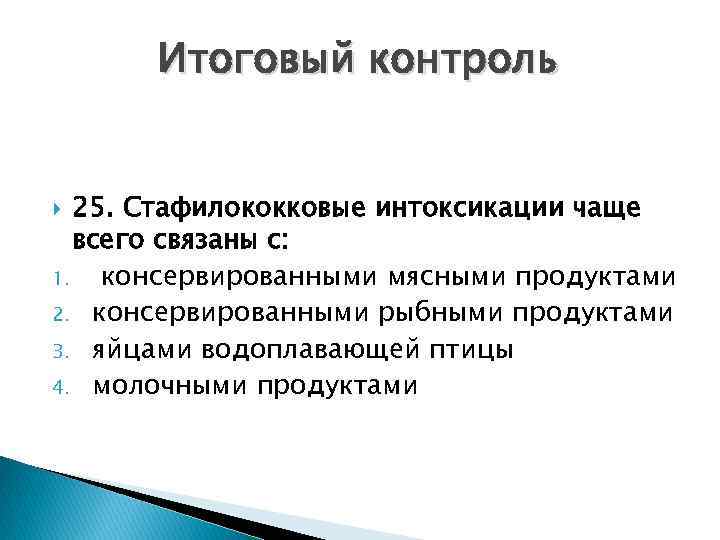 Итоговый контроль

25. Стафилококковые интоксикации чаще всего связаны с:

1. консервированными мясными продуктами
2. консервированными рыбными продуктами
3. яйцами водоплавающей птицы
4. молочными продуктами